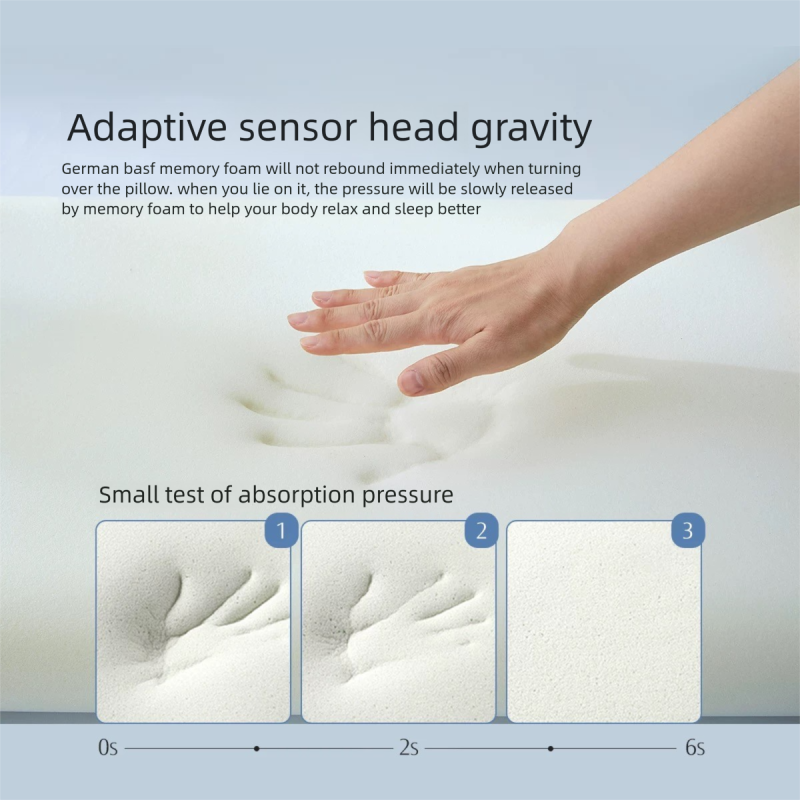 Adaptive sensor head gravity

German basf memory foam will not rebound immediately when turning over the pillow. when you lie on it, the pressure will be slowly released by memory foam to help your body relax and sleep better

Small test of absorption pressure

1

2

3

0s

2s

6s